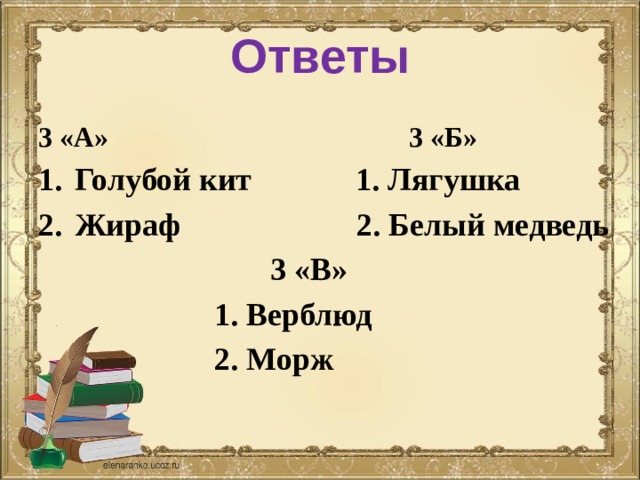 Ответы

3 «А»
1. Голубой кит
2. Жираф

3 «Б»
1. Лягушка
2. Белый медведь

3 «В»
1. Верблюд
2. Морж

elenaranko.ucoz.ru